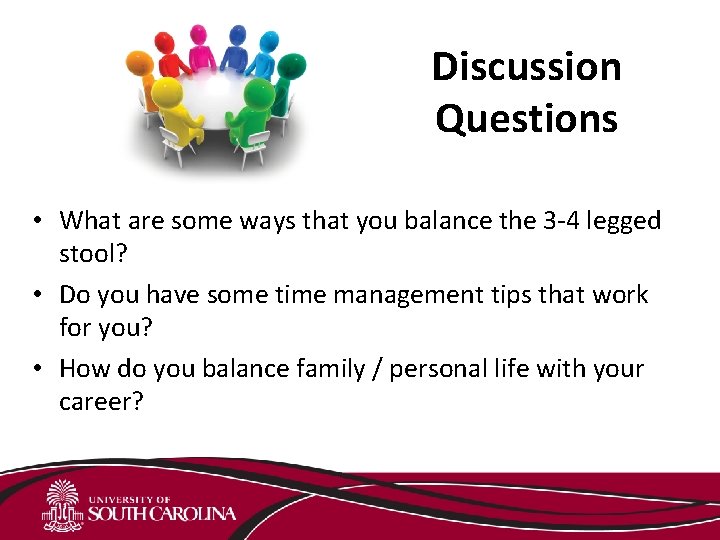 Discussion Questions

• What are some ways that you balance the 3-4 legged stool?
• Do you have some time management tips that work for you?
• How do you balance family / personal life with your career?

UNIVERSITY OF SOUTH CAROLINA